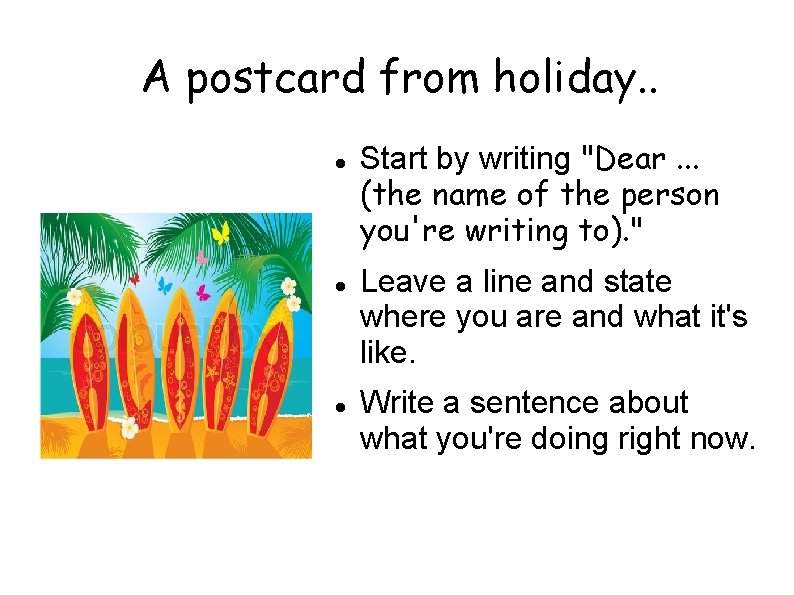 A postcard from holiday..

- Start by writing "Dear ... (the name of the person you're writing to)."
- Leave a line and state where you are and what it's like.
- Write a sentence about what you're doing right now.